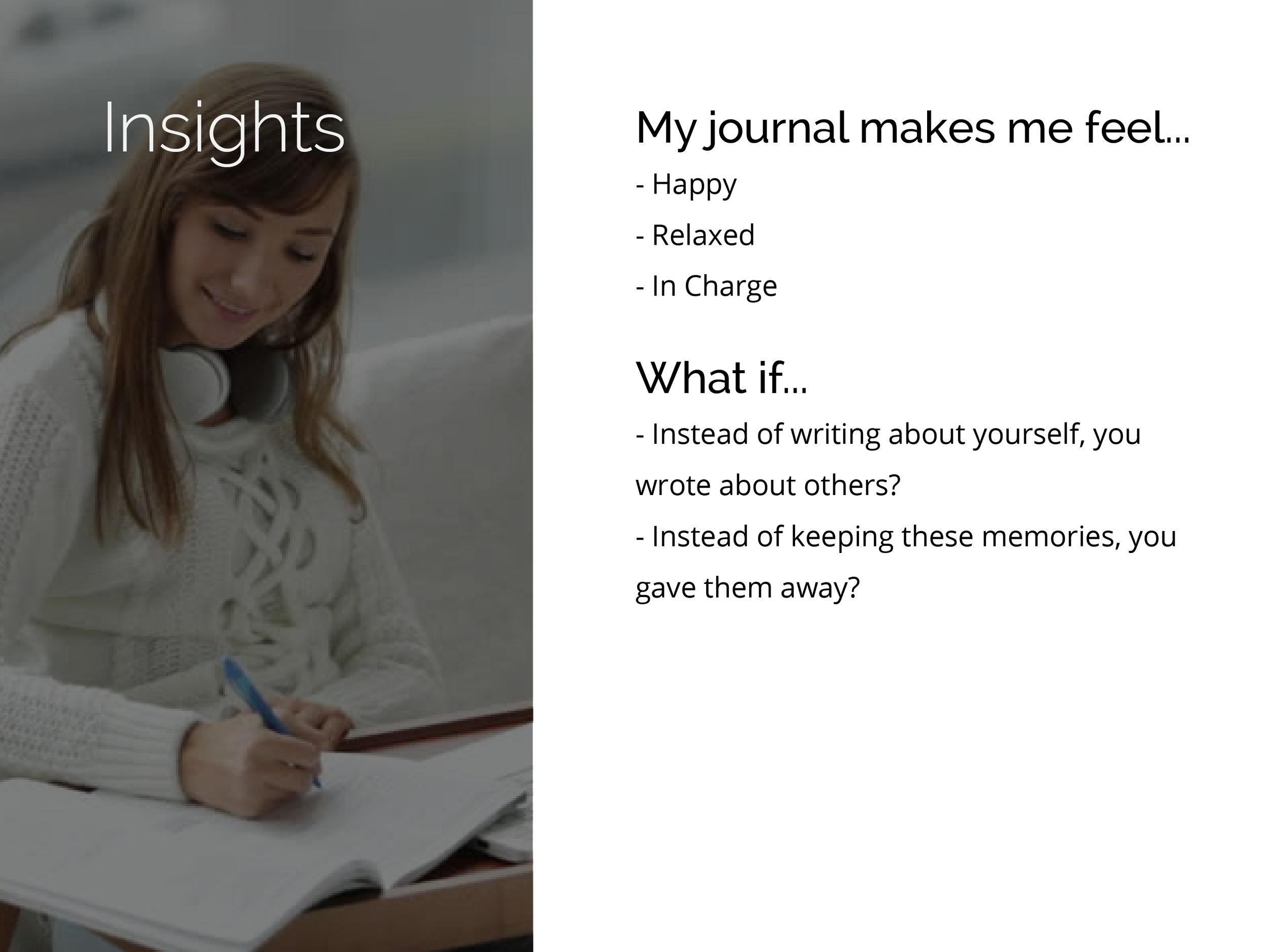 Insights

My journal makes me feel...

- Happy

- Relaxed

- In Charge

What if...

- Instead of writing about yourself, you wrote about others?

- Instead of keeping these memories, you gave them away?